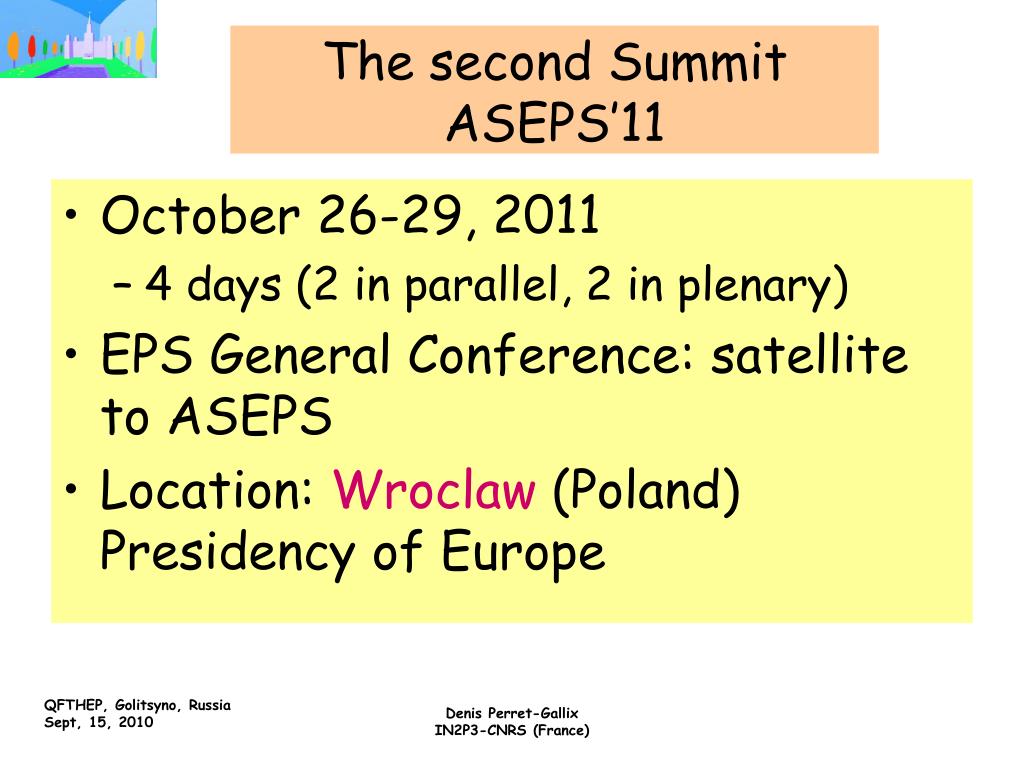 The second Summit
ASEPS'11

• October 26-29, 2011
– 4 days (2 in parallel, 2 in plenary)
• EPS General Conference: satellite to ASEPS
• Location: Wroclaw (Poland) Presidency of Europe

QFTHEP, Golitsyno, Russia
Sept, 15, 2010

Denis Perret-Gallix
IN2P3-CNRS (France)